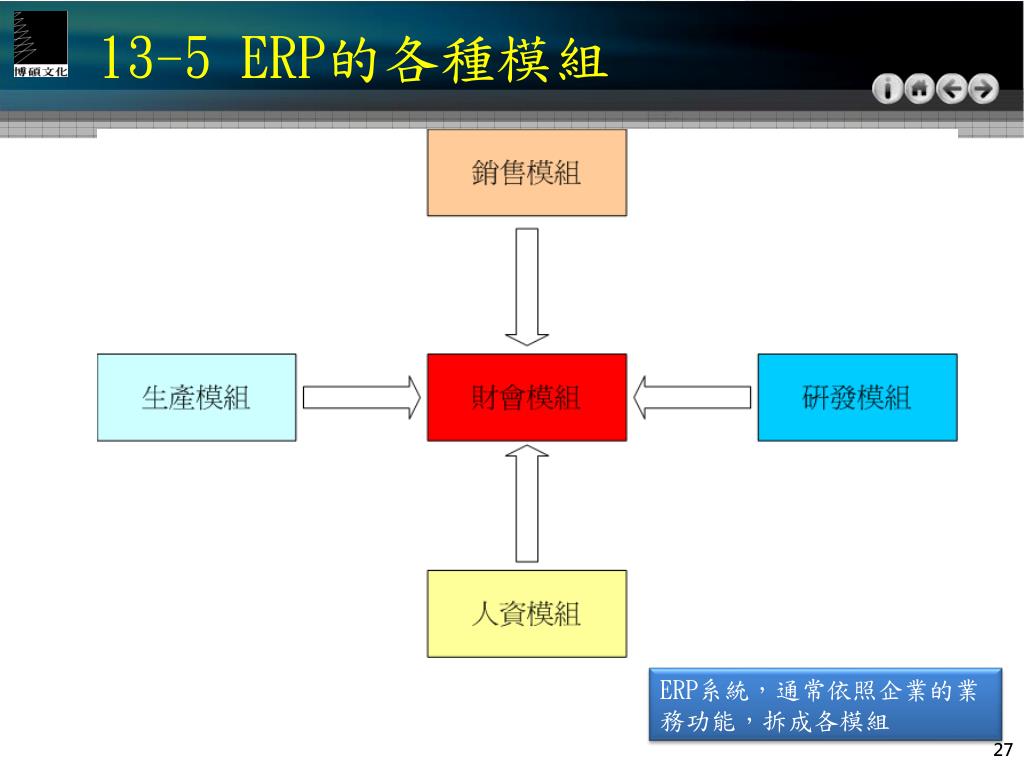 博碩文化

13-5 ERP的各種模組

銷售模組

生產模組

財會模組

研發模組

人資模組

ERP系統，通常依照企業的業務功能，拆成各模組

27